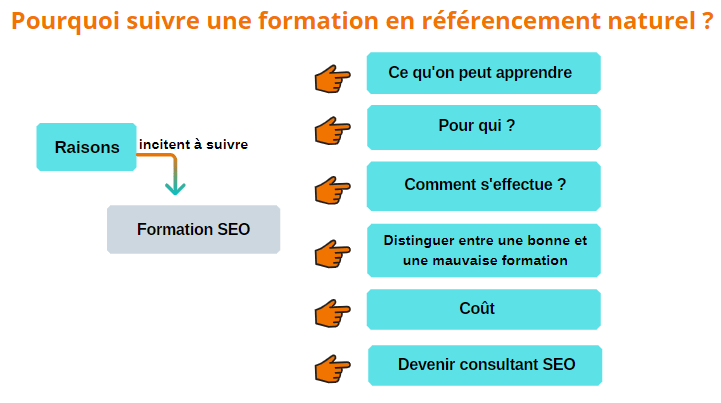 Pourquoi suivre une formation en référencement naturel ?

Raisons

incitent à suivre

Formation SEO

Ce qu'on peut apprendre

Pour qui ?

Comment s'effectue ?

Distinguer entre une bonne et une mauvaise formation

Coût

Devenir consultant SEO